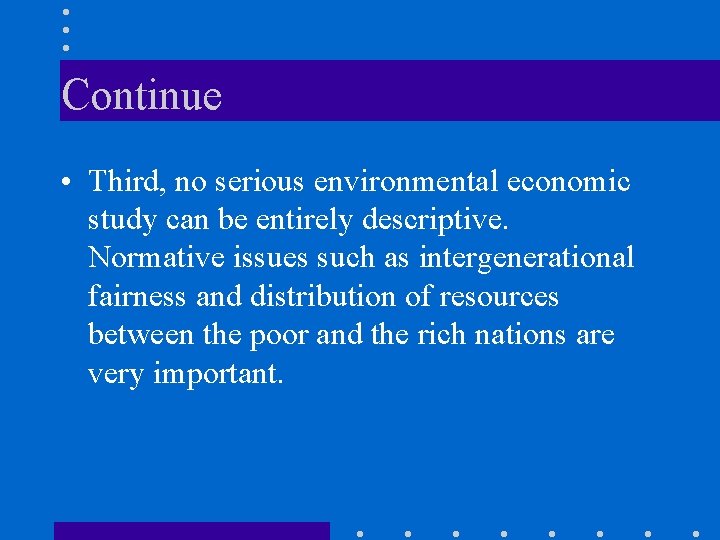 Continue

• Third, no serious environmental economic study can be entirely descriptive. Normative issues such as intergenerational fairness and distribution of resources between the poor and the rich nations are very important.